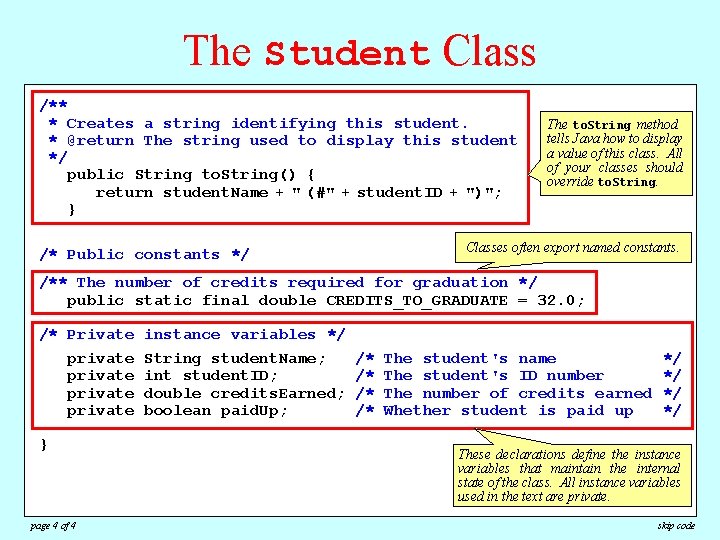 The Student Class

/**
 * Creates a string identifying this student.
 * @return The string used to display this student
 */
   public String toString() {
      return studentName + " (#" + studentID + ")";
   }

The toString method tells Java how to display a value of this class. All of your classes should override toString.

/* Public constants */

Classes often export named constants.

/** The number of credits required for graduation */
   public static final double CREDITS_TO_GRADUATE = 32.0;

/* Private instance variables */
   private String studentName;   /* The student's name            */
   private int studentID;        /* The student's ID number       */
   private double creditsEarned; /* The number of credits earned */
   private boolean paidUp;       /* Whether student is paid up    */

}

These declarations define the instance variables that maintain the internal state of the class. All instance variables used in the text are private.

page 4 of 4

skip code